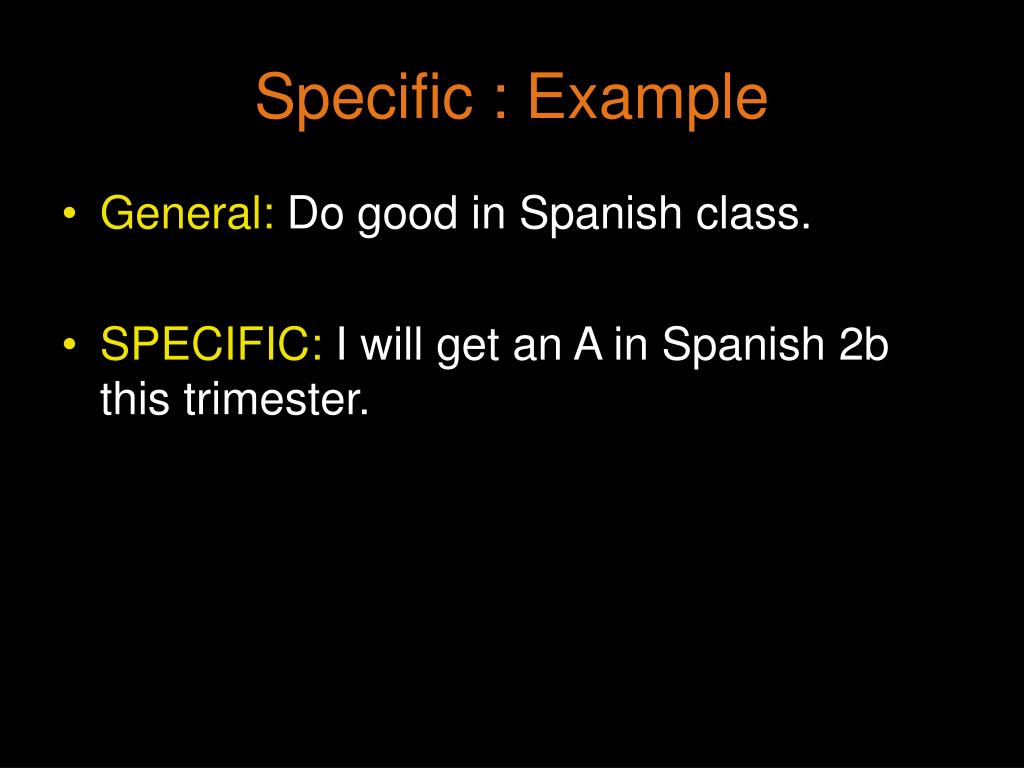 Specific : Example

• General: Do good in Spanish class.

• SPECIFIC: I will get an A in Spanish 2b this trimester.